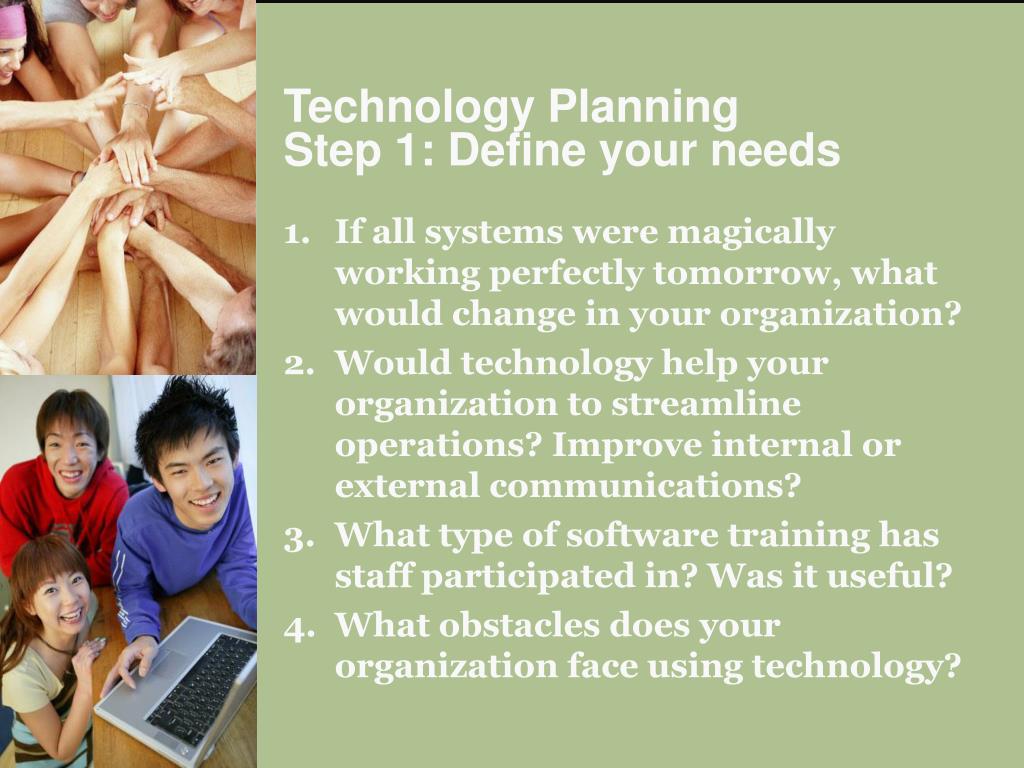 Technology Planning
Step 1: Define your needs

1. If all systems were magically working perfectly tomorrow, what would change in your organization?
2. Would technology help your organization to streamline operations? Improve internal or external communications?
3. What type of software training has staff participated in? Was it useful?
4. What obstacles does your organization face using technology?